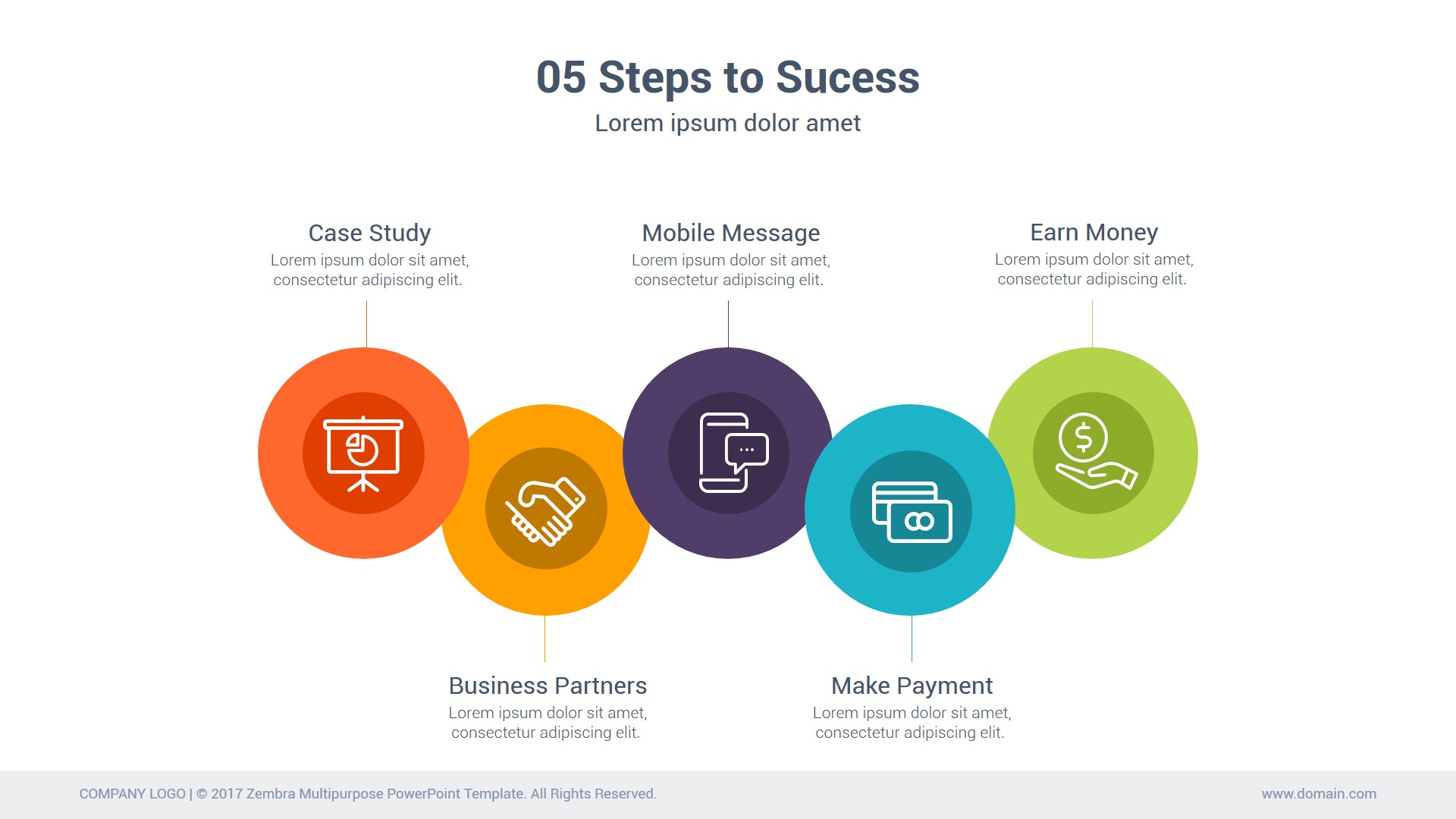 05 Steps to Sucess

Lorem ipsum dolor amet

Case Study

Lorem ipsum dolor sit amet, consectetur adipiscing elit.

Mobile Message

Lorem ipsum dolor sit amet, consectetur adipiscing elit.

Earn Money

Lorem ipsum dolor sit amet, consectetur adipiscing elit.

Business Partners

Lorem ipsum dolor sit amet, consectetur adipiscing elit.

Make Payment

Lorem ipsum dolor sit amet, consectetur adipiscing elit.

COMPANY LOGO | © 2017 Zembra Multipurpose PowerPoint Template. All Rights Reserved.

www.domain.com